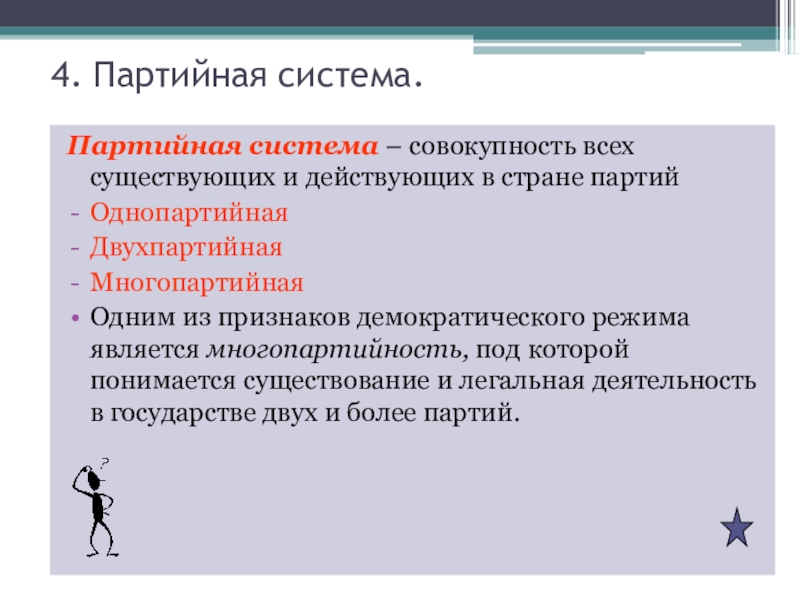 4. Партийная система.

Партийная система – совокупность всех существующих и действующих в стране партий

- Однопартийная
- Двухпартийная
- Многопартийная

• Одним из признаков демократического режима является многопартийность, под которой понимается существование и легальная деятельность в государстве двух и более партий.

?